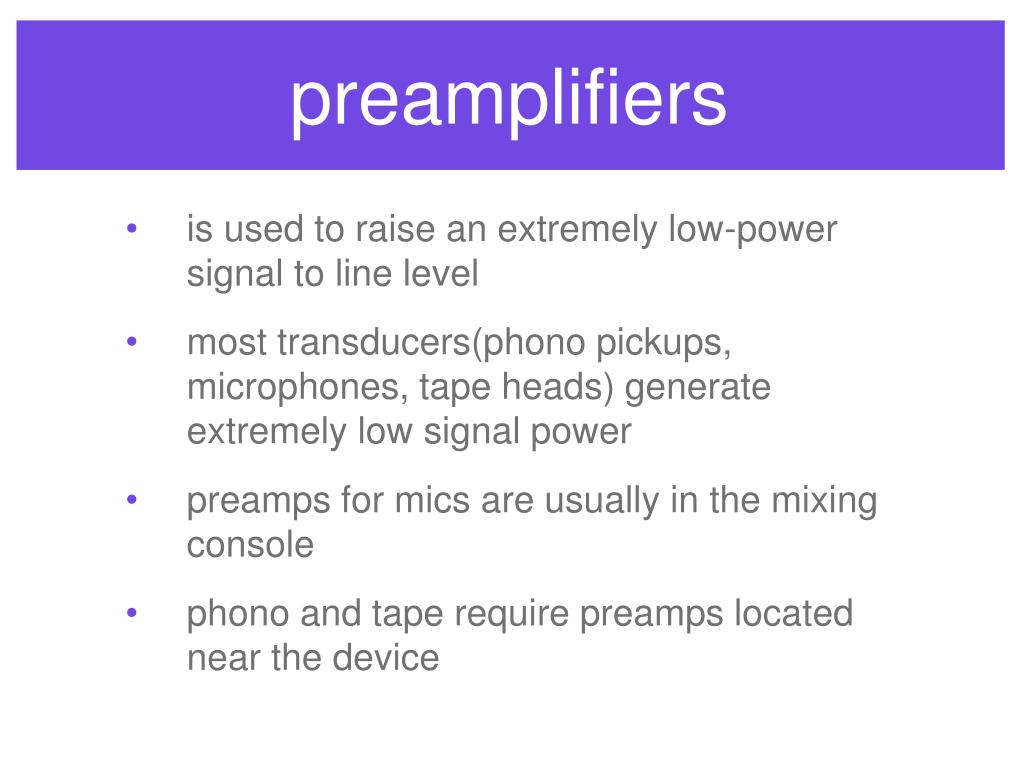 preamplifiers

• is used to raise an extremely low-power signal to line level

• most transducers(phono pickups, microphones, tape heads) generate extremely low signal power

• preamps for mics are usually in the mixing console

• phono and tape require preamps located near the device